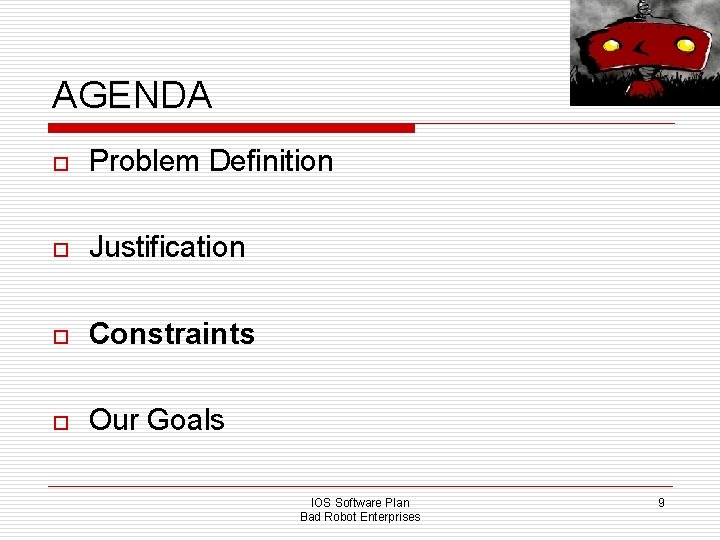 AGENDA

Problem Definition

Justification

Constraints

Our Goals

IOS Software Plan
Bad Robot Enterprises

9